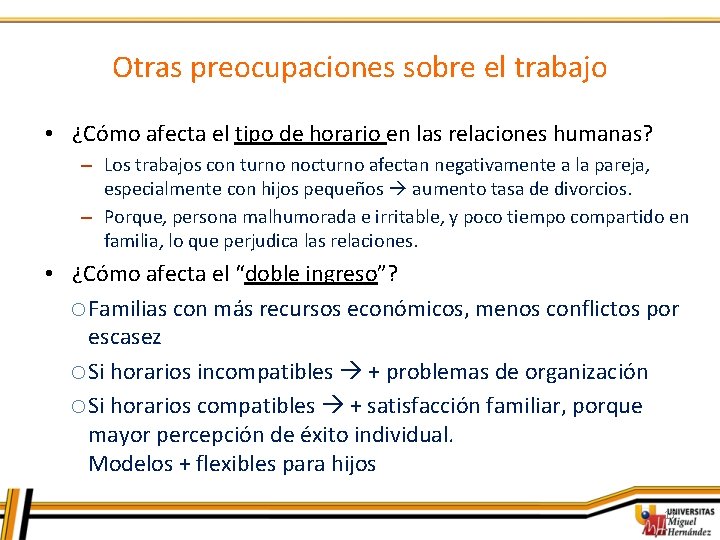 Otras preocupaciones sobre el trabajo

• ¿Cómo afecta el tipo de horario en las relaciones humanas?

– Los trabajos con turno nocturno afectan negativamente a la pareja, especialmente con hijos pequeños → aumento tasa de divorcios.

– Porque, persona malhumorada e irritable, y poco tiempo compartido en familia, lo que perjudica las relaciones.

• ¿Cómo afecta el "doble ingreso"?

○ Familias con más recursos económicos, menos conflictos por escasez

○ Si horarios incompatibles → + problemas de organización

○ Si horarios compatibles → + satisfacción familiar, porque mayor percepción de éxito individual.
Modelos + flexibles para hijos

UNIVERSITAS Miguel Hernández